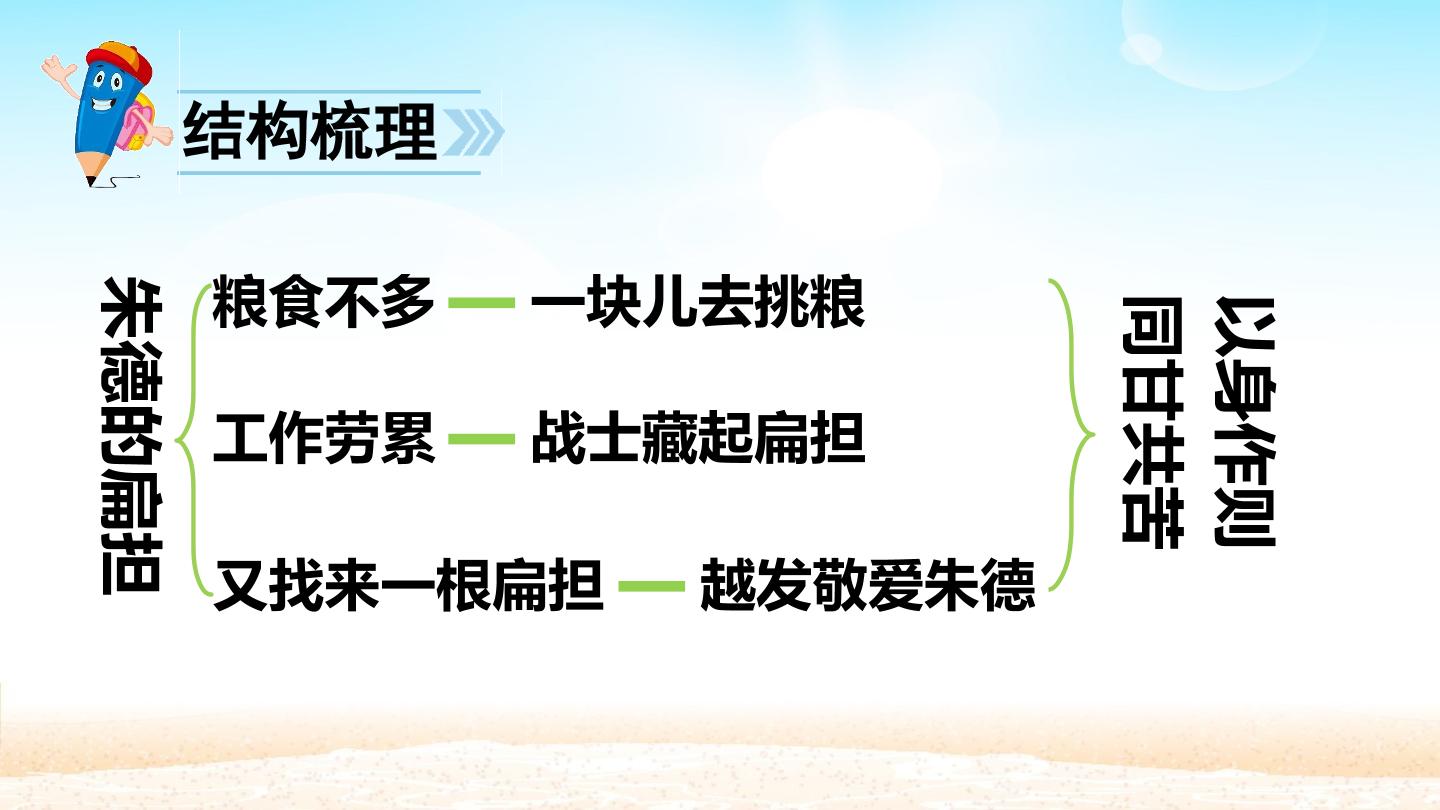 结构梳理

朱德的扁担

粮食不多 — 一块儿去挑粮

工作劳累 — 战士藏起扁担

又找来一根扁担 — 越发敬爱朱德

以身作则

同甘共苦